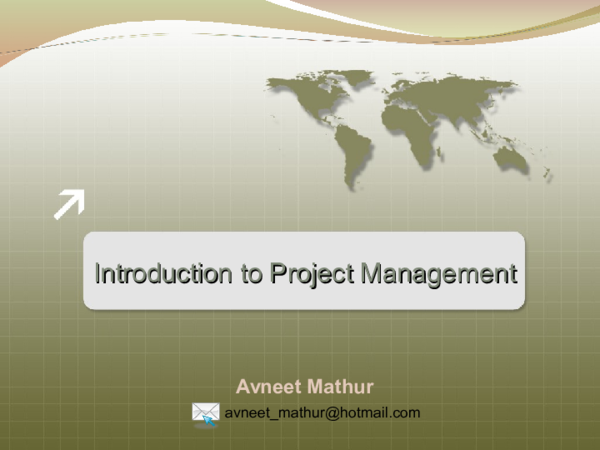 Introduction to Project Management

Avneet Mathur

avneet_mathur@hotmail.com